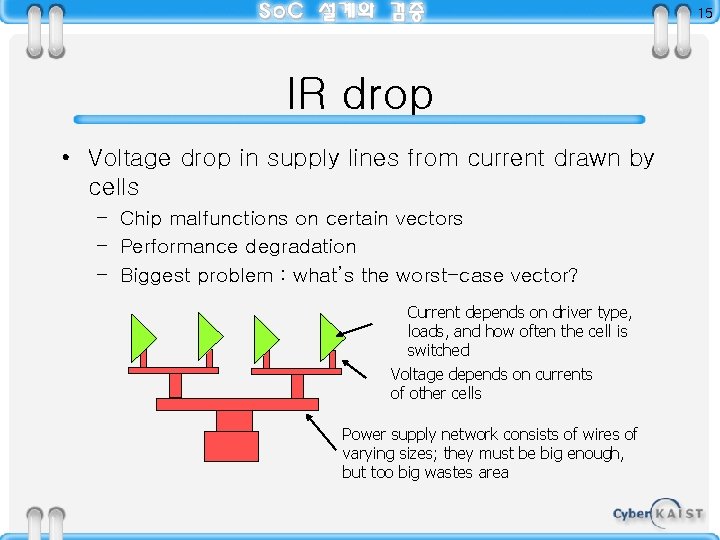 SoC 설계와 검증

15

IR drop

• Voltage drop in supply lines from current drawn by cells
– Chip malfunctions on certain vectors
– Performance degradation
– Biggest problem : what's the worst-case vector?

Current depends on driver type, loads, and how often the cell is switched

Voltage depends on currents of other cells

Power supply network consists of wires of varying sizes; they must be big enough, but too big wastes area

Cyber KAIST